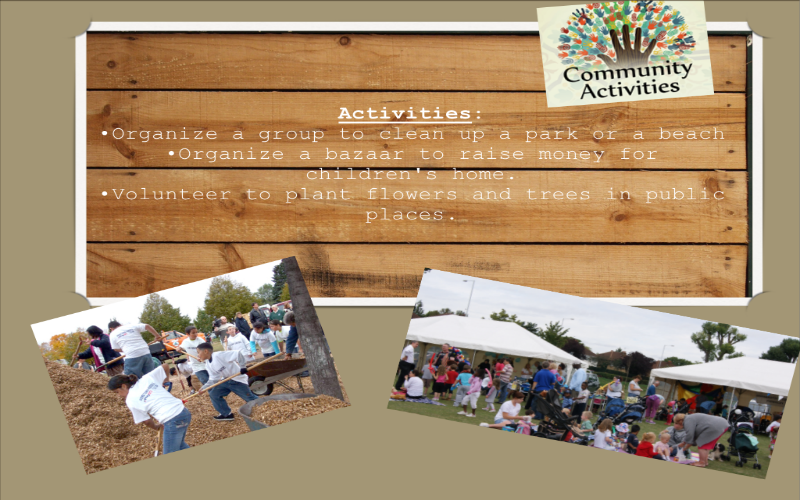 Community Activities

Activities:
•Organize a group to clean up a park or a beach
•Organize a bazaar to raise money for children's home.
•Volunteer to plant flowers and trees in public places.